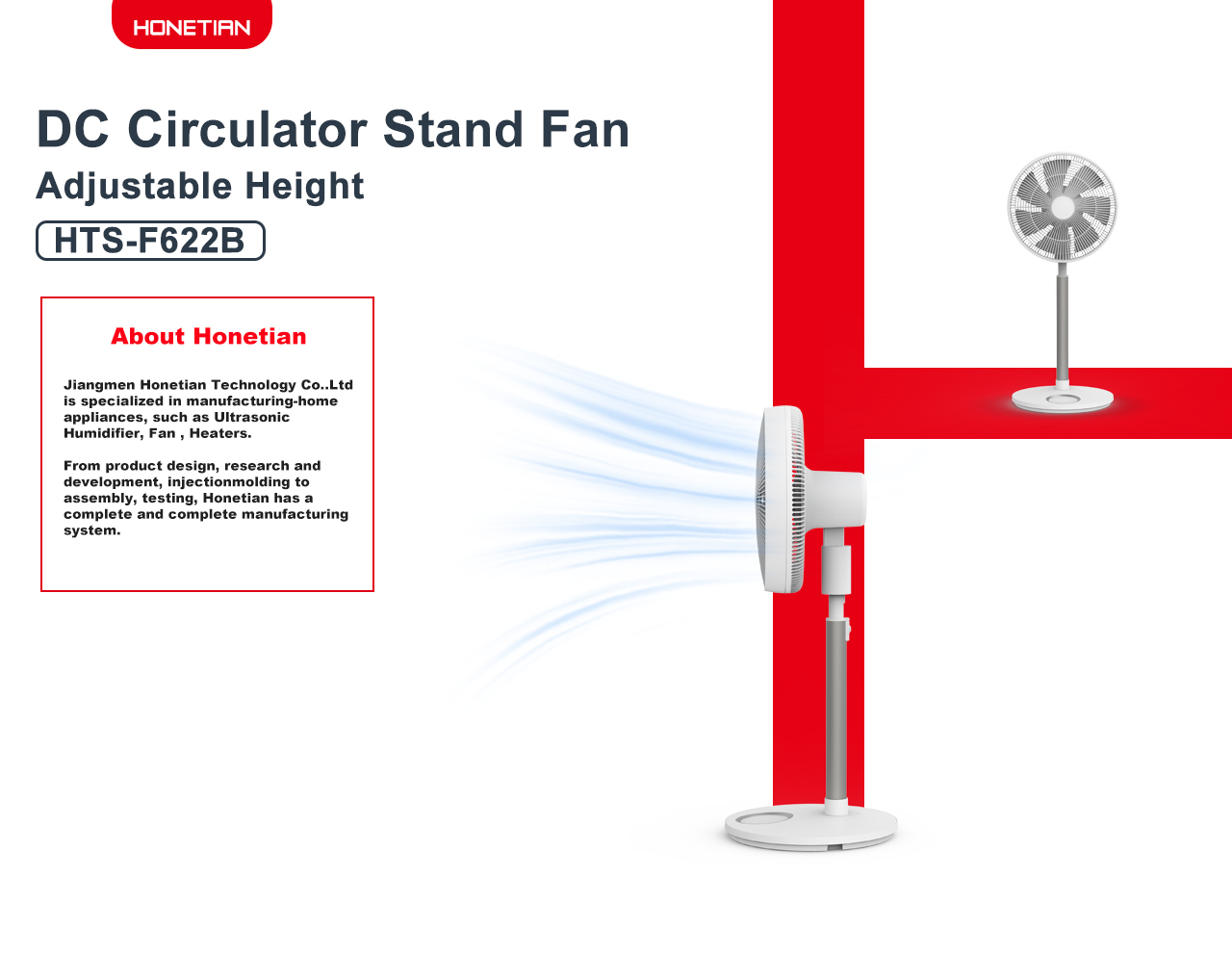 HONETIAN

DC Circulator Stand Fan

Adjustable Height

HTS-F622B

About Honetian

Jiangmen Honetian Technology Co..Ltd is specialized in manufacturing-home appliances, such as Ultrasonic Humidifier, Fan , Heaters.

From product design, research and development, injectionmolding to assembly, testing, Honetian has a complete and complete manufacturing system.